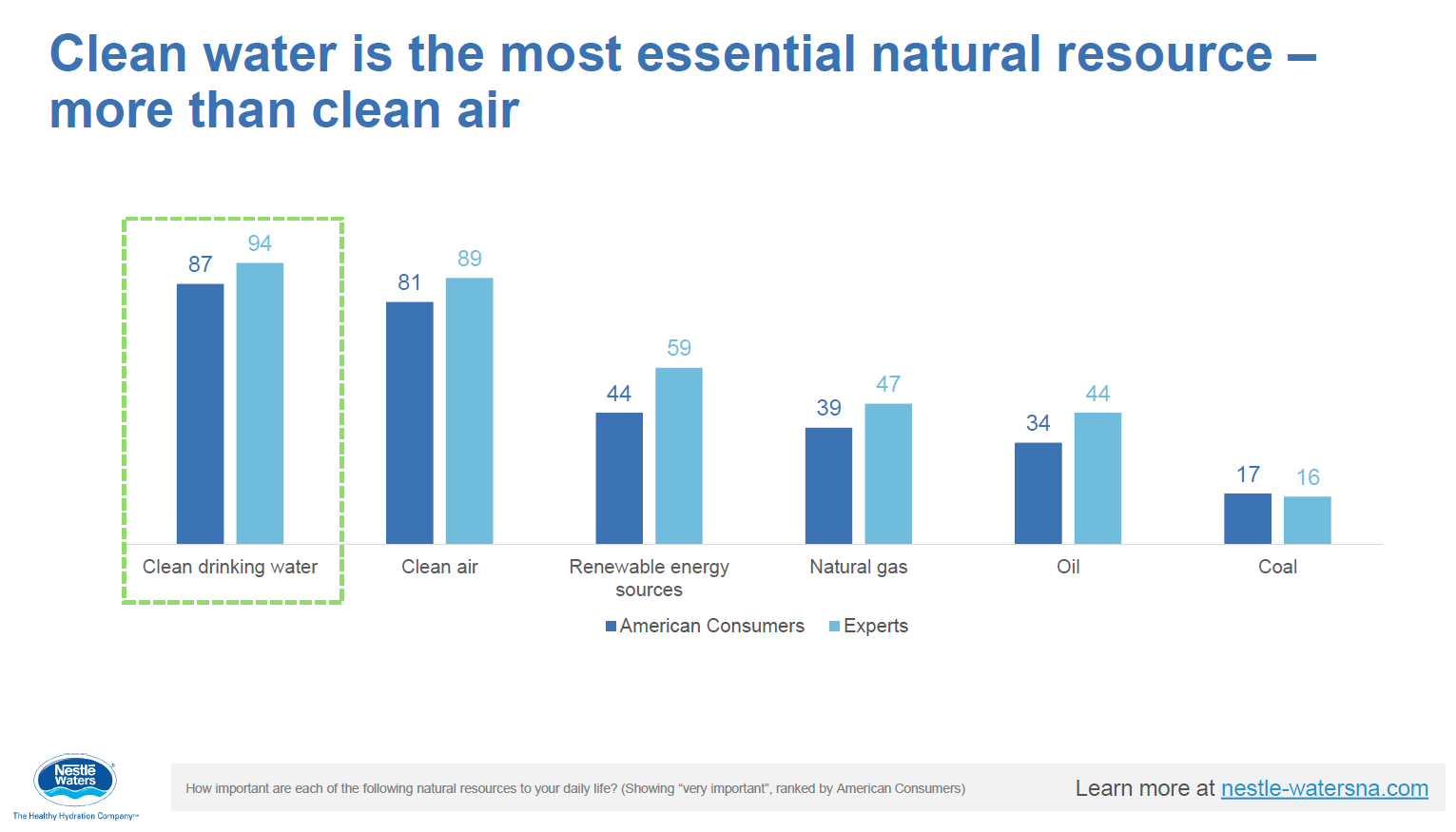 Clean water is the most essential natural resource – more than clean air

87 94
81 89
44 59
39 47
34 44
17 16

Clean drinking water
Clean air
Renewable energy sources
Natural gas
Oil
Coal

American Consumers Experts

Nestlé Waters
The Healthy Hydration Company™

How important are each of the following natural resources to your daily life? (Showing "very important", ranked by American Consumers)

Learn more at nestle-watersna.com